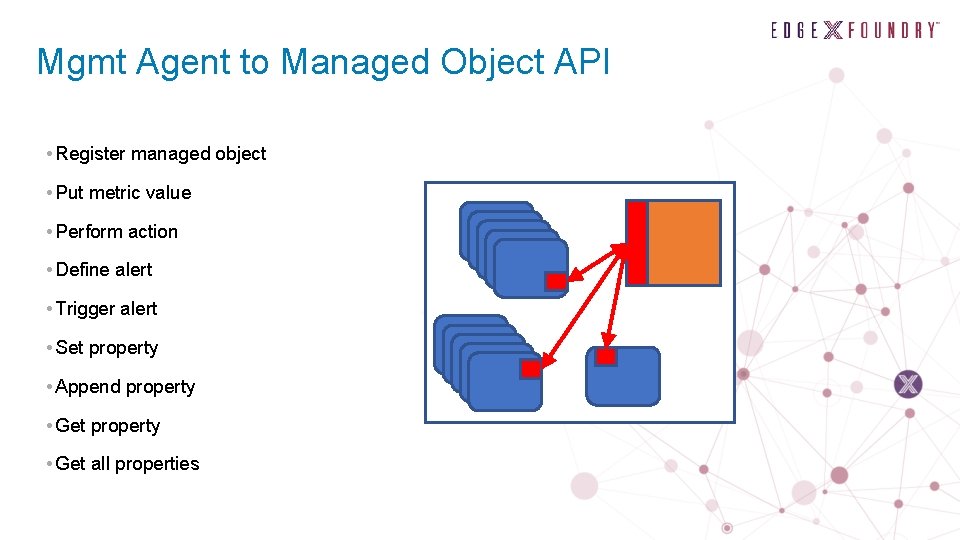 EDGE X FOUNDRY™

Mgmt Agent to Managed Object API

• Register managed object

• Put metric value

• Perform action

• Define alert

• Trigger alert

• Set property

• Append property

• Get property

• Get all properties